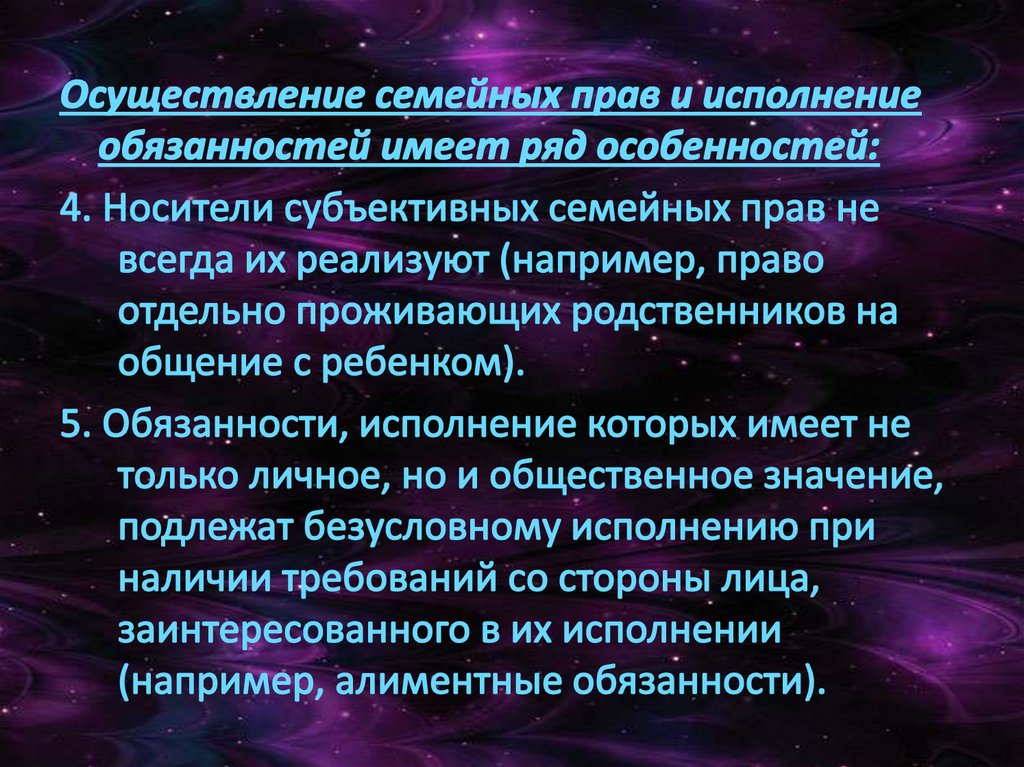 Осуществление семейных прав и исполнение обязанностей имеет ряд особенностей:

4. Носители субъективных семейных прав не всегда их реализуют (например, право отдельно проживающих родственников на общение с ребенком).

5. Обязанности, исполнение которых имеет не только личное, но и общественное значение, подлежат безусловному исполнению при наличии требований со стороны лица, заинтересованного в их исполнении (например, алиментные обязанности).